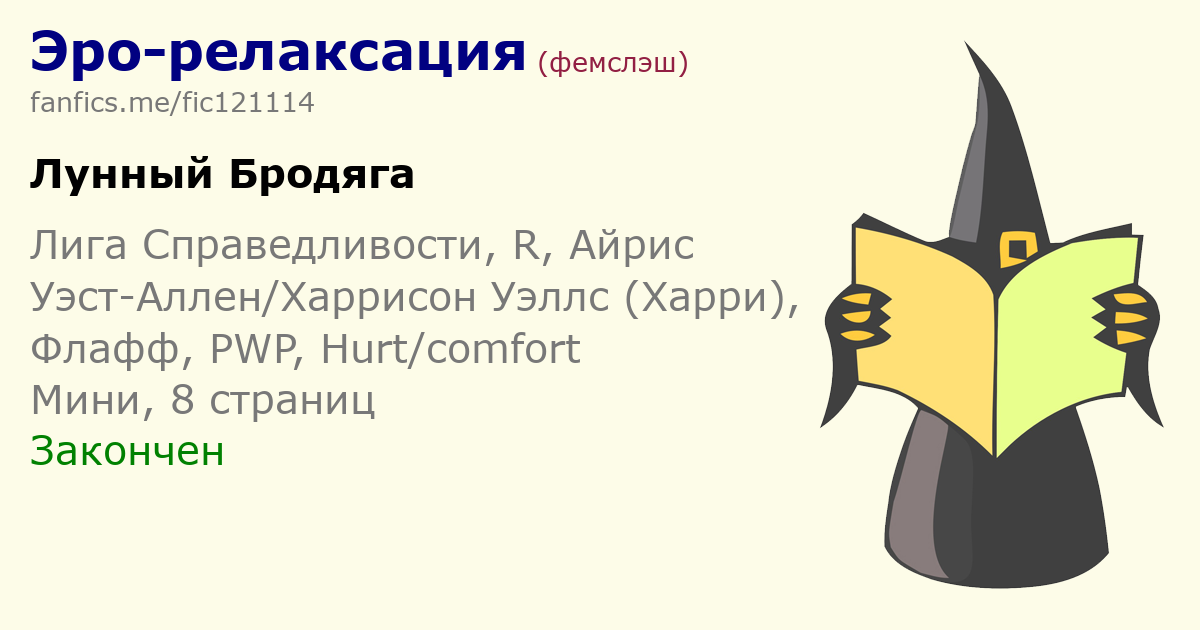 Эро-релаксация (фемслэш)
fanfics.me/fic121114

Лунный Бродяга

Лига Справедливости, R, Айрис Уэст-Аллен/Харрисон Уэллс (Харри), Флафф, PWP, Hurt/comfort
Мини, 8 страниц
Закончен